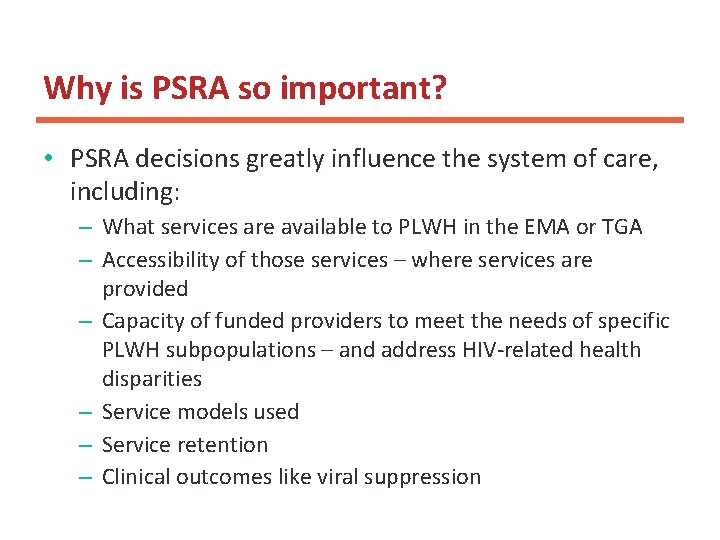 Why is PSRA so important?

• PSRA decisions greatly influence the system of care, including:
– What services are available to PLWH in the EMA or TGA
– Accessibility of those services – where services are provided
– Capacity of funded providers to meet the needs of specific PLWH subpopulations – and address HIV-related health disparities
– Service models used
– Service retention
– Clinical outcomes like viral suppression